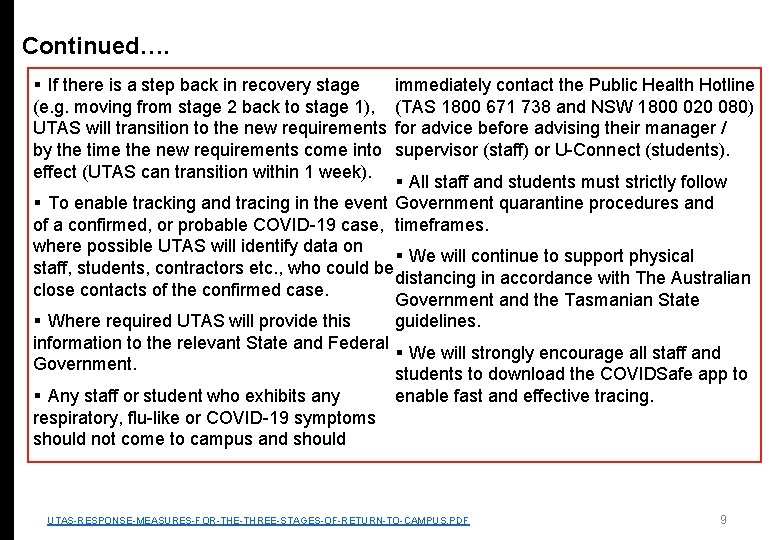 Continued….

▪ If there is a step back in recovery stage (e.g. moving from stage 2 back to stage 1), UTAS will transition to the new requirements by the time the new requirements come into effect (UTAS can transition within 1 week).

▪ To enable tracking and tracing in the event of a confirmed, or probable COVID-19 case, where possible UTAS will identify data on staff, students, contractors etc., who could be close contacts of the confirmed case.

▪ Where required UTAS will provide this information to the relevant State and Federal Government.

▪ Any staff or student who exhibits any respiratory, flu-like or COVID-19 symptoms should not come to campus and should immediately contact the Public Health Hotline (TAS 1800 671 738 and NSW 1800 020 080) for advice before advising their manager / supervisor (staff) or U-Connect (students).

▪ All staff and students must strictly follow Government quarantine procedures and timeframes.

▪ We will continue to support physical distancing in accordance with The Australian Government and the Tasmanian State guidelines.

▪ We will strongly encourage all staff and students to download the COVIDSafe app to enable fast and effective tracing.

UTAS-RESPONSE-MEASURES-FOR-THE-THREE-STAGES-OF-RETURN-TO-CAMPUS.PDF

9